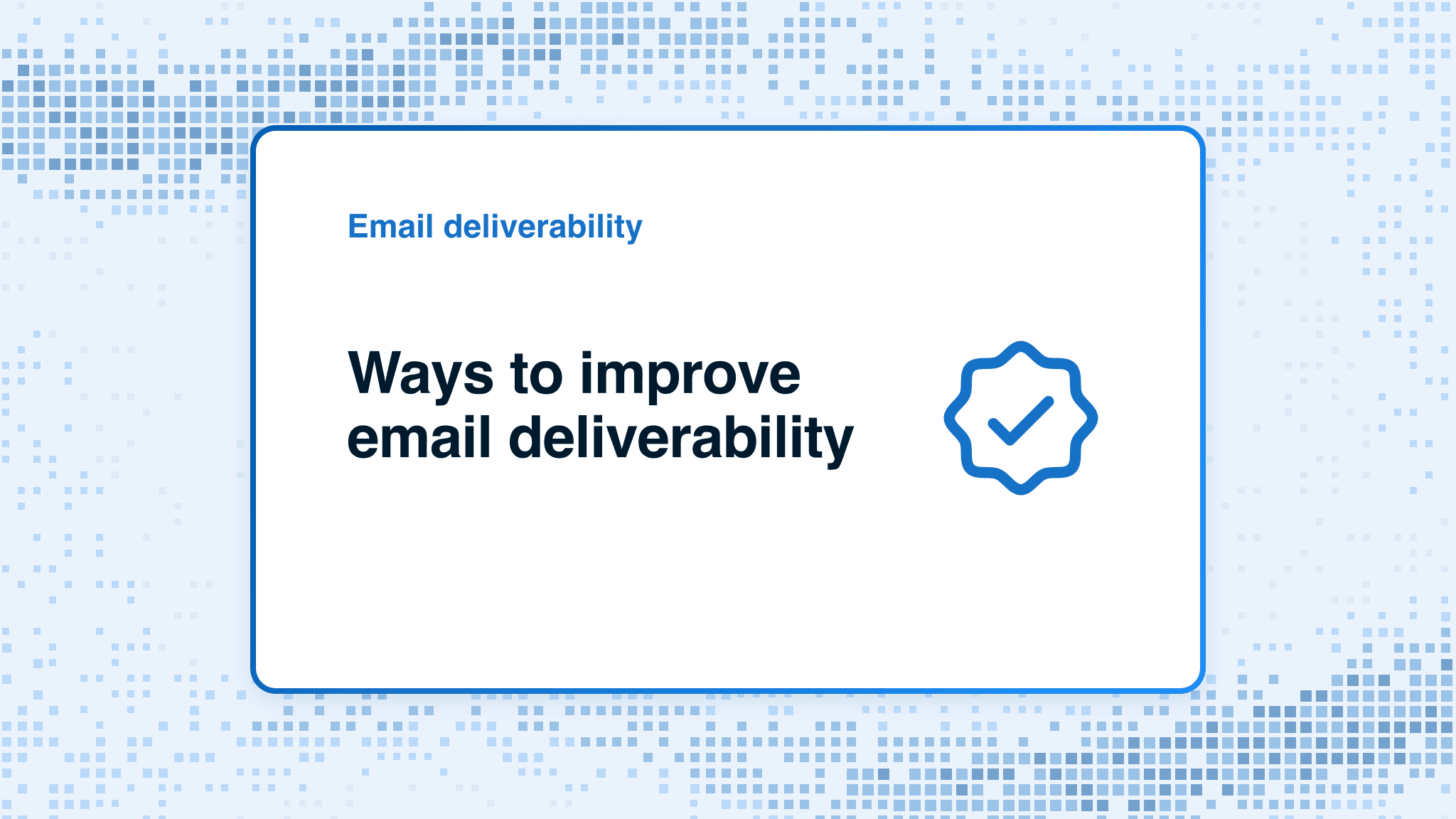 Email deliverability

Ways to improve email deliverability